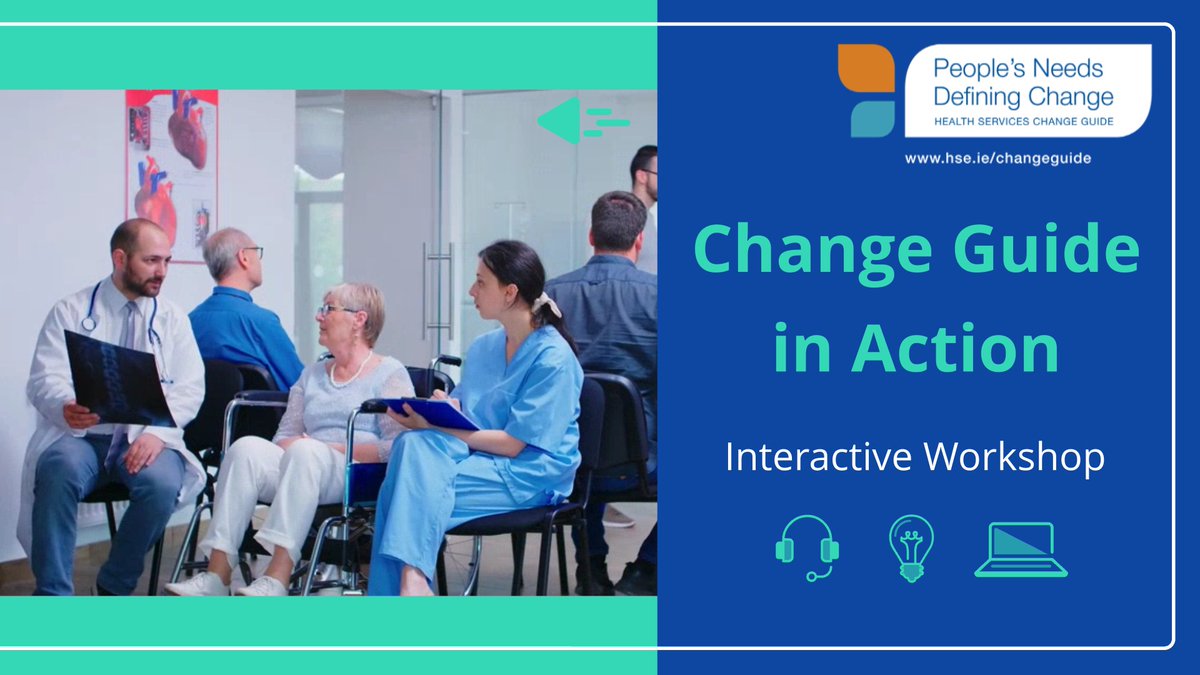 People's Needs Defining Change
HEALTH SERVICES CHANGE GUIDE

www.hse.ie/changeguide

Change Guide in Action

Interactive Workshop